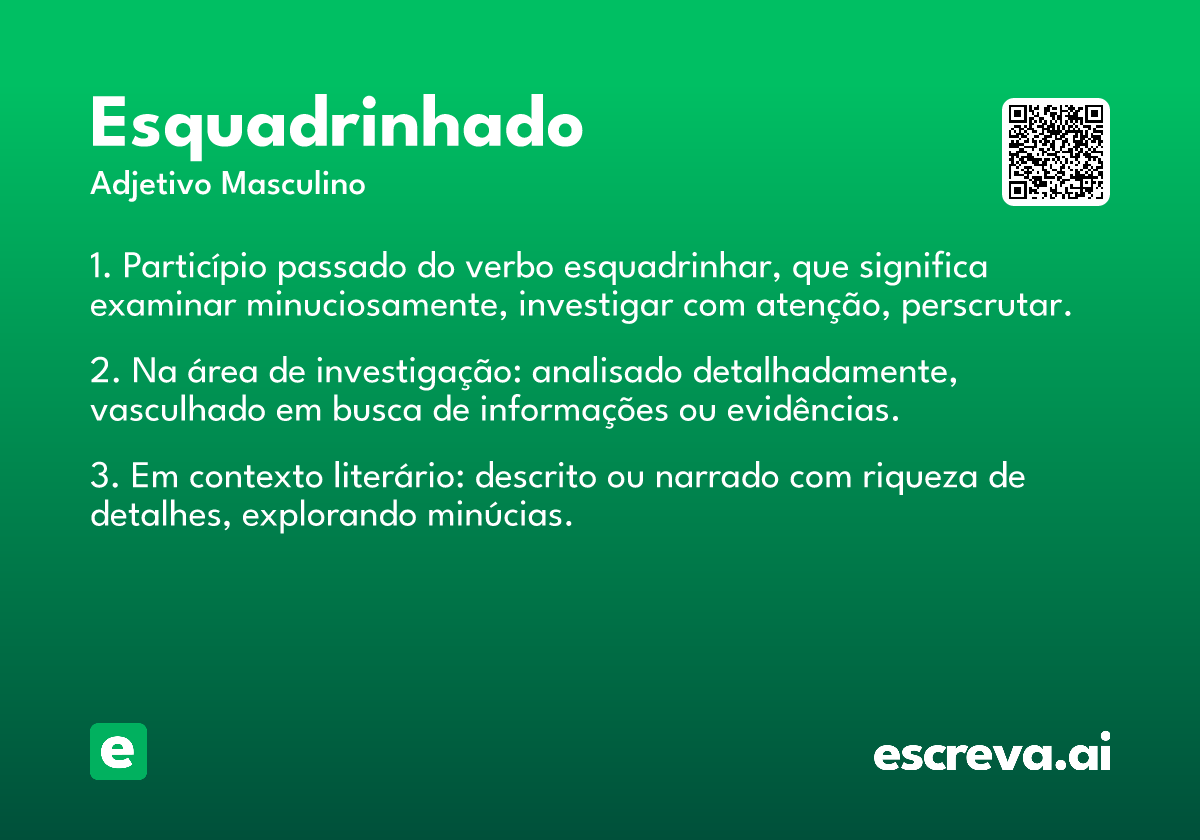 Esquadrinhado
Adjetivo Masculino

1. Particípio passado do verbo esquadrinhar, que significa examinar minuciosamente, investigar com atenção, perscrutar.

2. Na área de investigação: analisado detalhadamente, vasculhado em busca de informações ou evidências.

3. Em contexto literário: descrito ou narrado com riqueza de detalhes, explorando minúcias.

e

escreva.ai